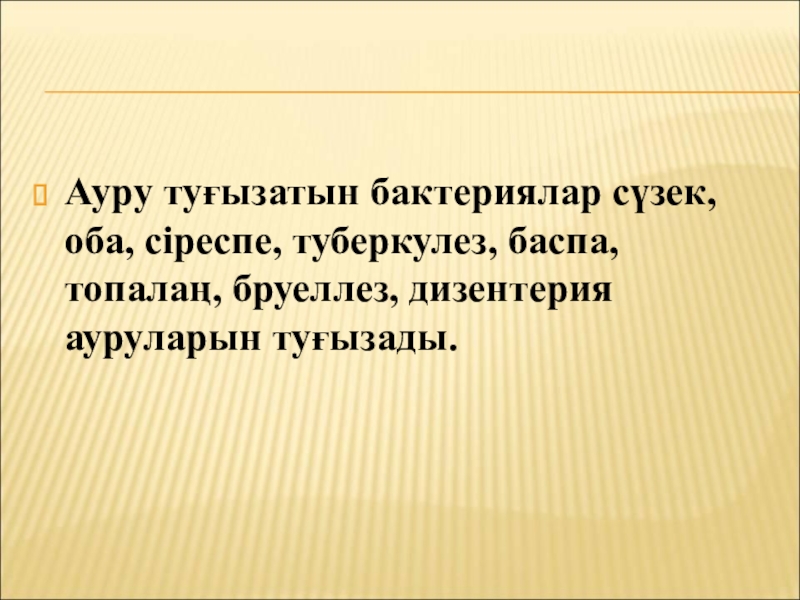 Ауру туғызатын бактериялар сүзек, оба, сіреспе, туберкулез, баспа, топалаң, бруеллез, дизентерия ауруларын туғызады.